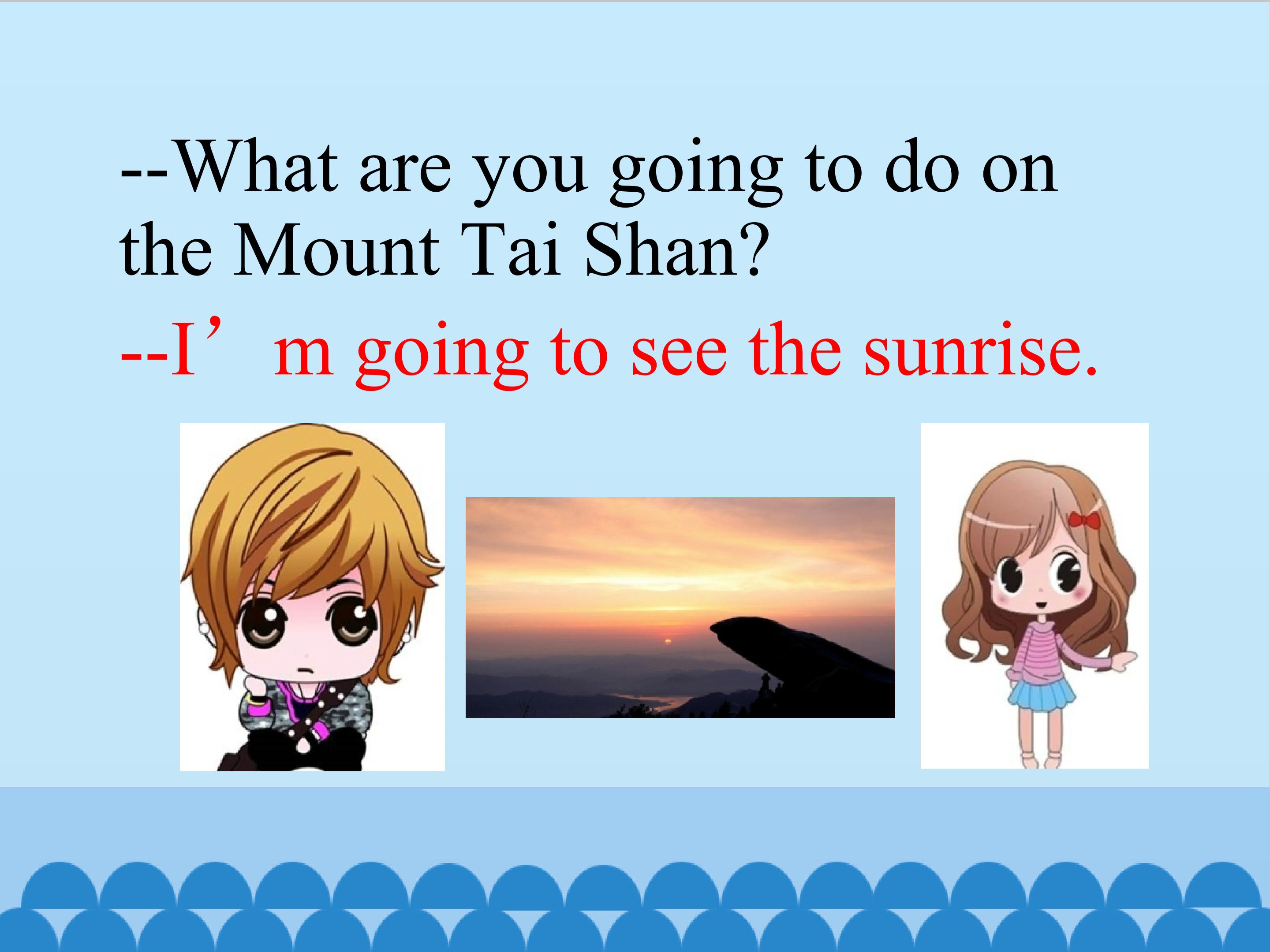 --What are you going to do on the Mount Tai Shan?

--I’m going to see the sunrise.